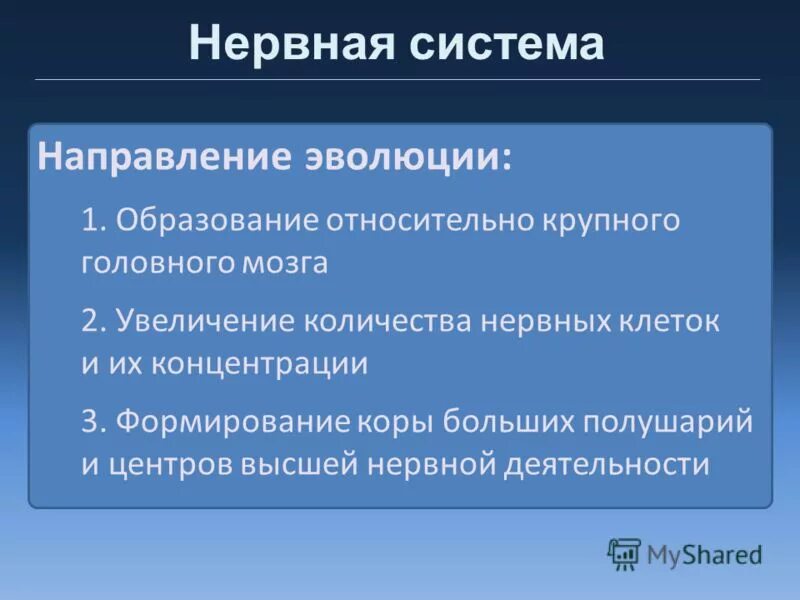 Нервная система

Направление эволюции:

1. Образование относительно крупного головного мозга

2. Увеличение количества нервных клеток и их концентрации

3. Формирование коры больших полушарий и центров высшей нервной деятельности

MyShared